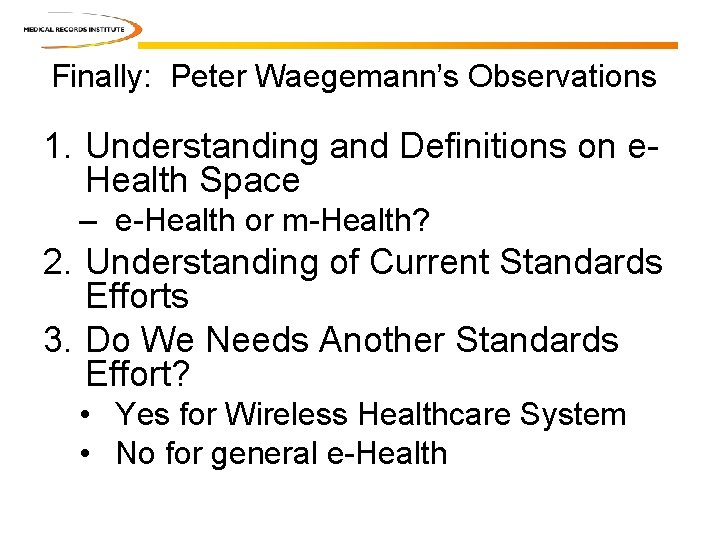 MEDICAL RECORDS INSTITUTE

Finally: Peter Waegemann's Observations

1. Understanding and Definitions on e-Health Space
– e-Health or m-Health?
2. Understanding of Current Standards Efforts
3. Do We Needs Another Standards Effort?
• Yes for Wireless Healthcare System
• No for general e-Health